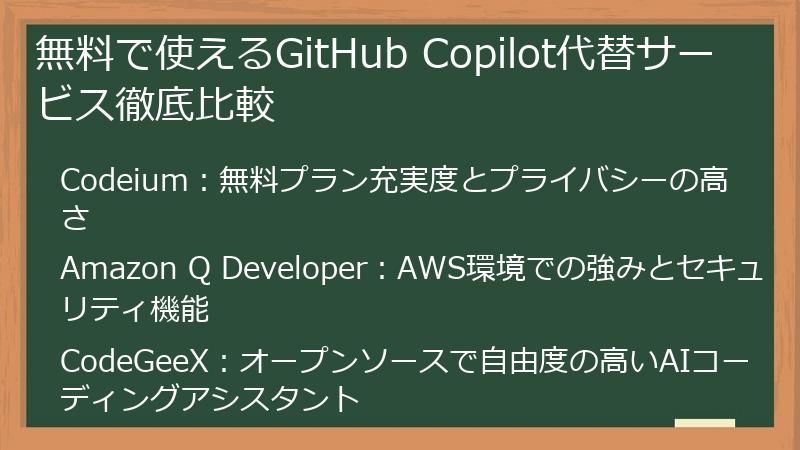 無料で使えるGitHub Copilot代替サービス徹底比較

Codeium：無料プラン充実度とプライバシーの高さ

Amazon Q Developer：AWS環境での強みとセキュリティ機能

CodeGeeX：オープンソースで自由度の高いAIコーディングアシスタント